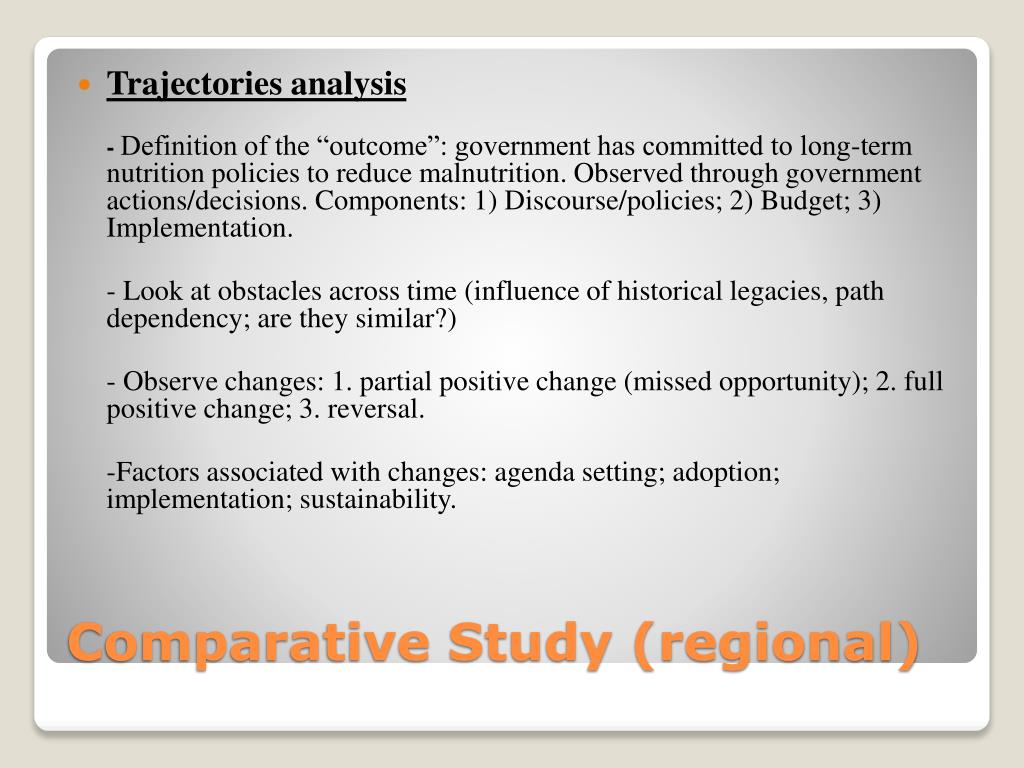 Trajectories analysis

- Definition of the “outcome”: government has committed to long-term nutrition policies to reduce malnutrition. Observed through government actions/decisions. Components: 1) Discourse/policies; 2) Budget; 3) Implementation.

- Look at obstacles across time (influence of historical legacies, path dependency; are they similar?)

- Observe changes: 1. partial positive change (missed opportunity); 2. full positive change; 3. reversal.

-Factors associated with changes: agenda setting; adoption; implementation; sustainability.

Comparative Study (regional)